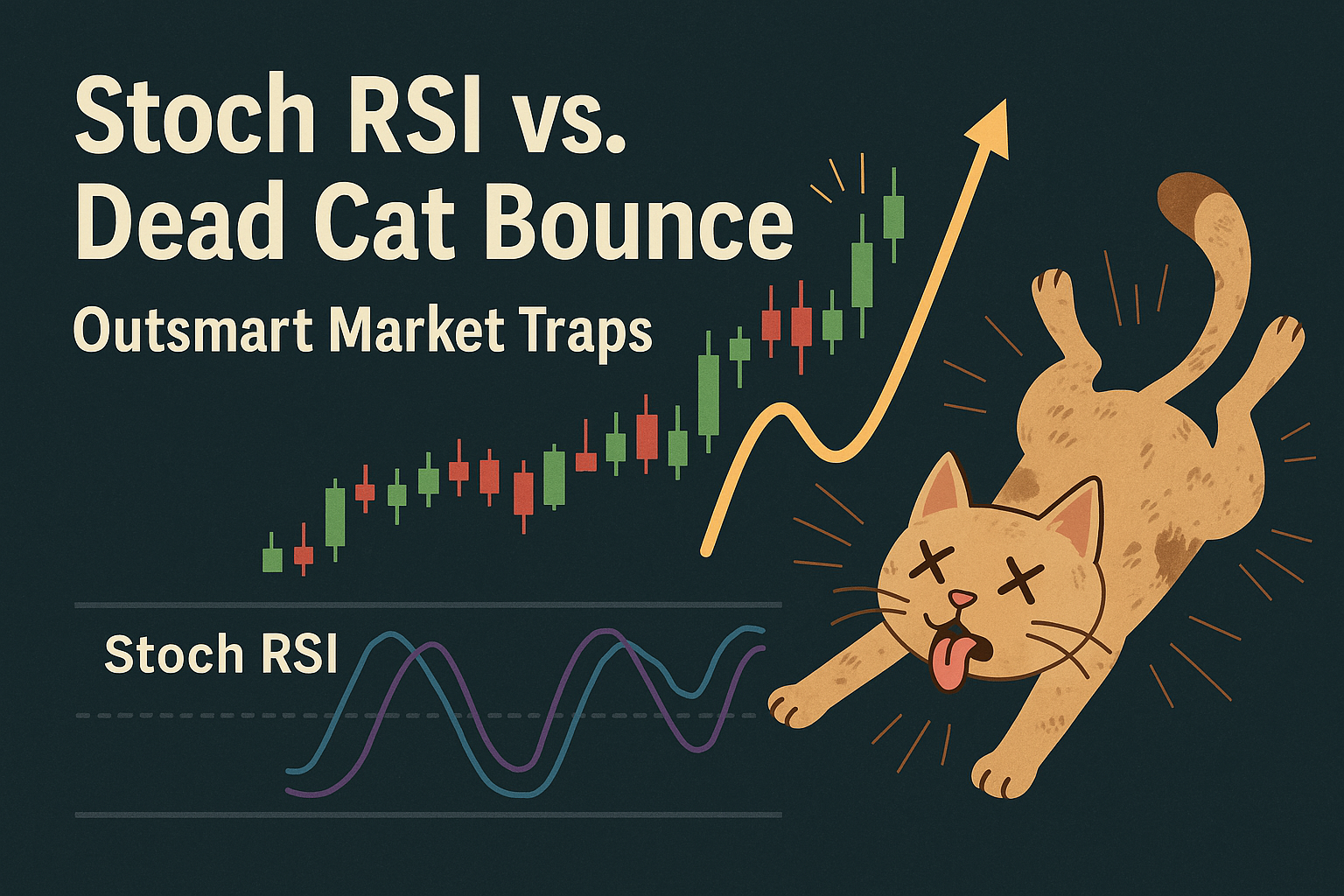 Stoch RSI vs.
Dead Cat Bounce

Outsmart Market Traps

Stoch RSI